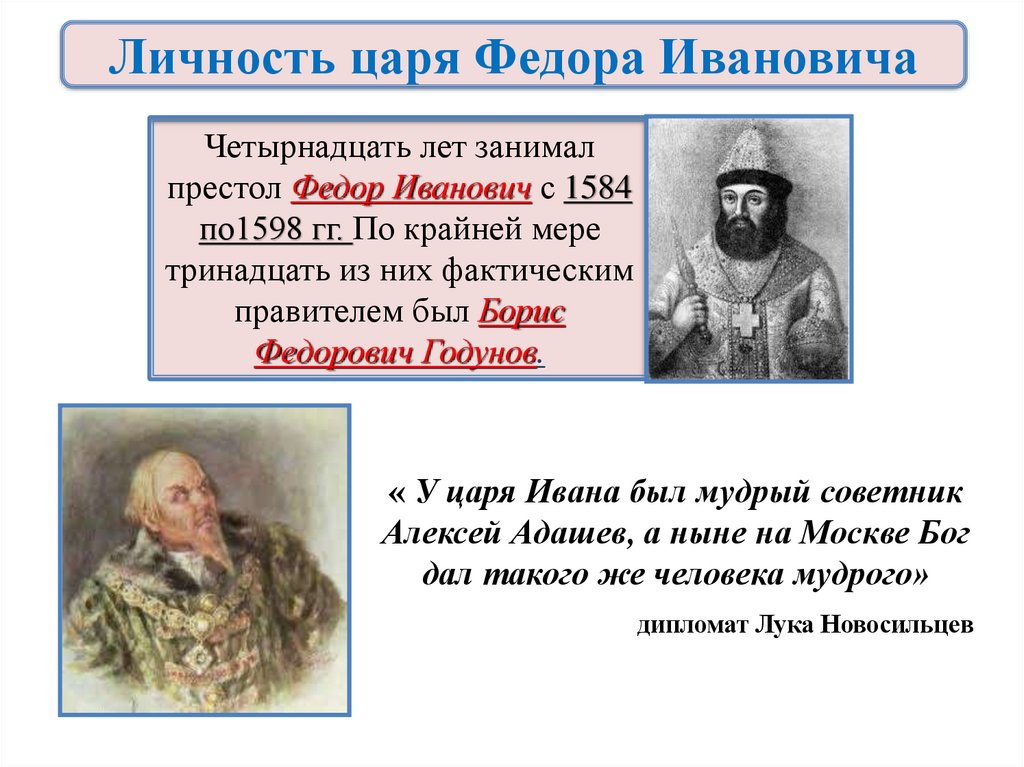 Личность царя Федора Ивановича

Четырнадцать лет занимал престол Федор Иванович с 1584 по1598 гг. По крайней мере тринадцать из них фактическим правителем был Борис Федорович Годунов.

« У царя Ивана был мудрый советник Алексей Адашев, а ныне на Москве Бог дал такого же человека мудрого»

дипломат Лука Новосильцев